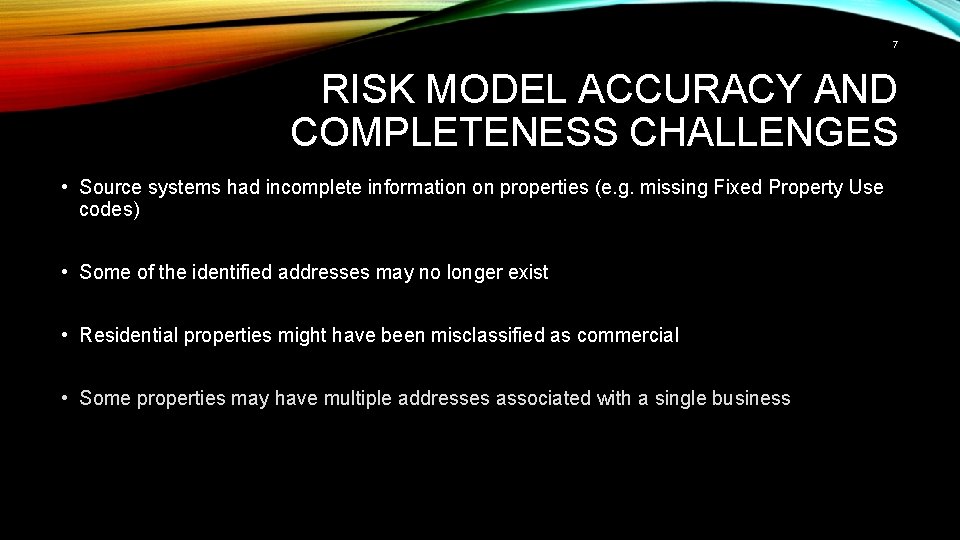 7

RISK MODEL ACCURACY AND COMPLETENESS CHALLENGES

• Source systems had incomplete information on properties (e.g. missing Fixed Property Use codes)

• Some of the identified addresses may no longer exist

• Residential properties might have been misclassified as commercial

• Some properties may have multiple addresses associated with a single business